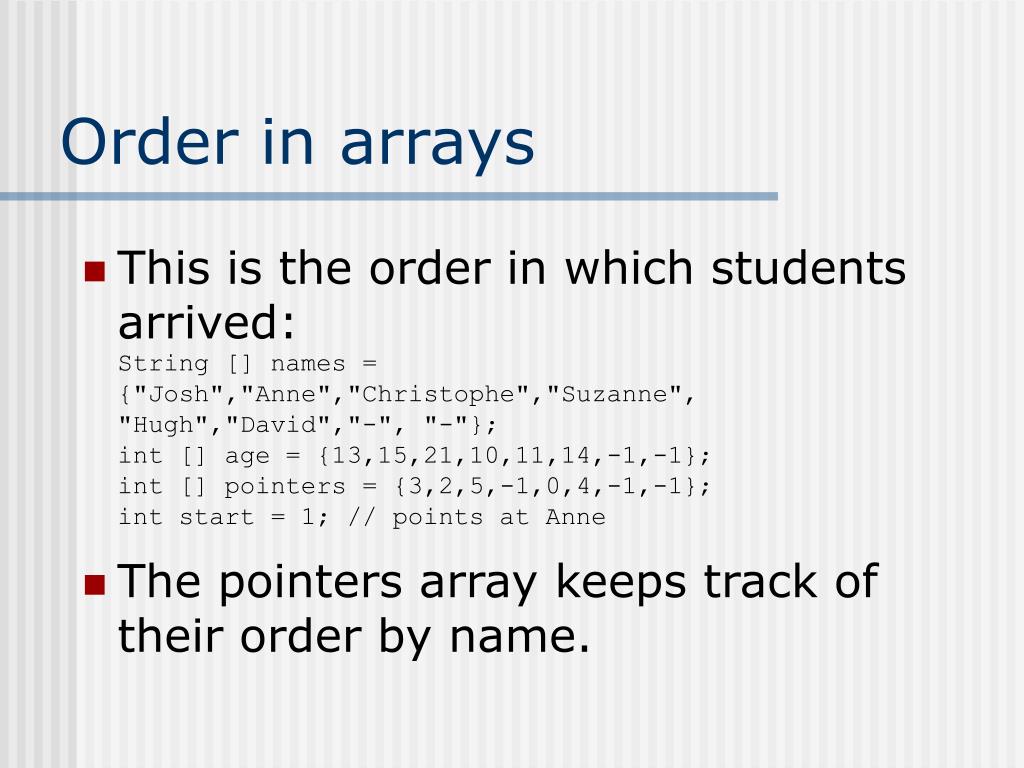 Order in arrays

This is the order in which students arrived:
String [] names =
{"Josh","Anne","Christophe","Suzanne",
"Hugh","David","-", "-"};
int [] age = {13,15,21,10,11,14,-1,-1};
int [] pointers = {3,2,5,-1,0,4,-1,-1};
int start = 1; // points at Anne

The pointers array keeps track of their order by name.